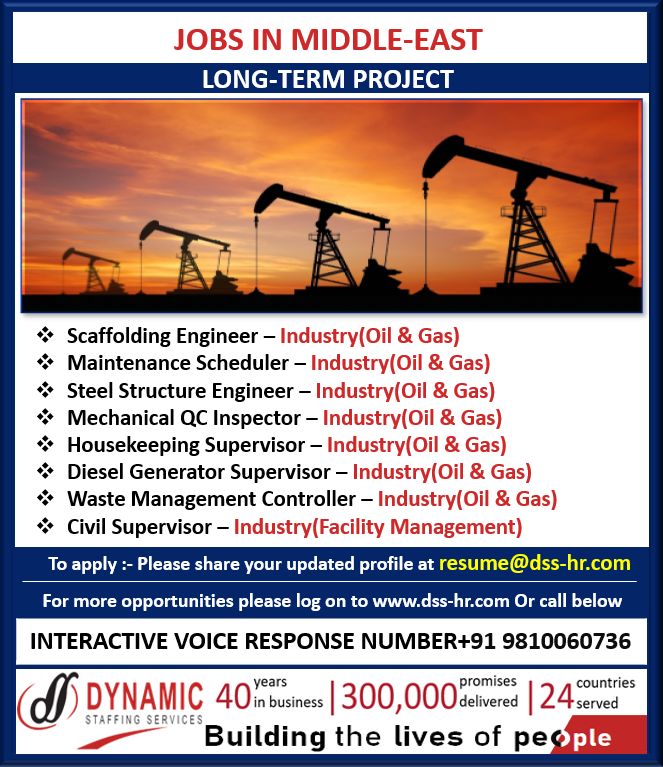 JOBS IN MIDDLE-EAST

LONG-TERM PROJECT

❖ Scaffolding Engineer – Industry(Oil & Gas)
❖ Maintenance Scheduler – Industry(Oil & Gas)
❖ Steel Structure Engineer – Industry(Oil & Gas)
❖ Mechanical QC Inspector – Industry(Oil & Gas)
❖ Housekeeping Supervisor – Industry(Oil & Gas)
❖ Diesel Generator Supervisor – Industry(Oil & Gas)
❖ Waste Management Controller – Industry(Oil & Gas)
❖ Civil Supervisor – Industry(Facility Management)

To apply :- Please share your updated profile at resume@dss-hr.com

For more opportunities please log on to www.dss-hr.com Or call below

INTERACTIVE VOICE RESPONSE NUMBER+91 9810060736

DYNAMIC STAFFING SERVICES 40 years in business | 300,000 promises delivered | 24 countries served

Building the lives of people